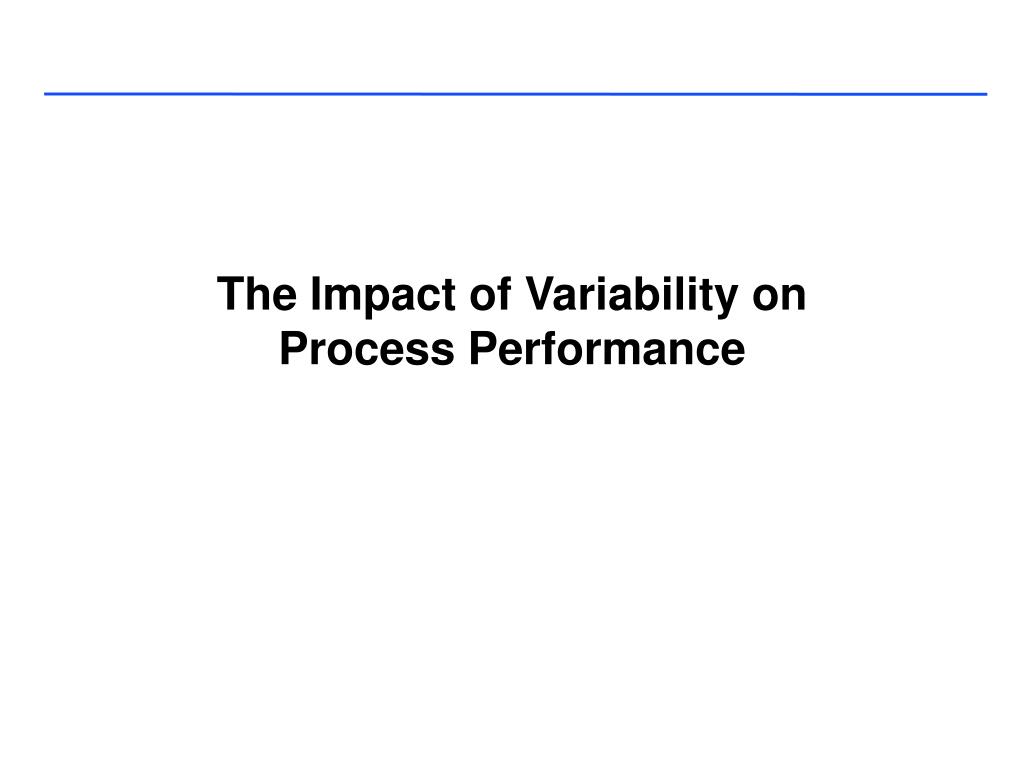 The Impact of Variability on Process Performance